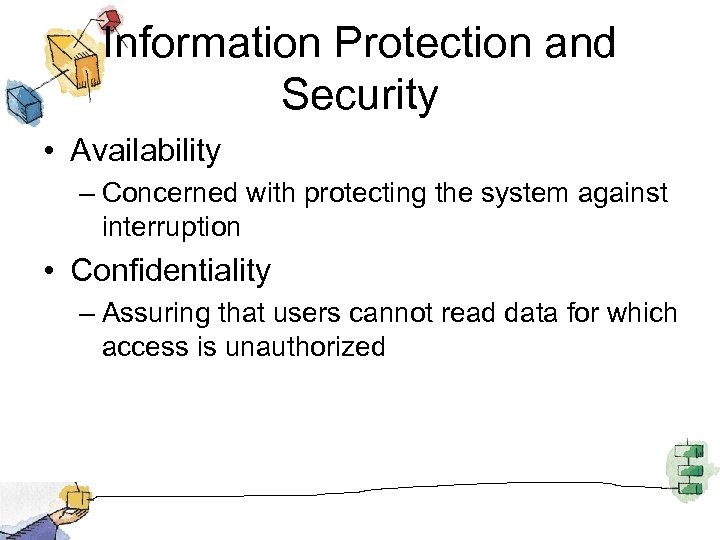 Information Protection and Security

• Availability
– Concerned with protecting the system against interruption
• Confidentiality
– Assuring that users cannot read data for which access is unauthorized